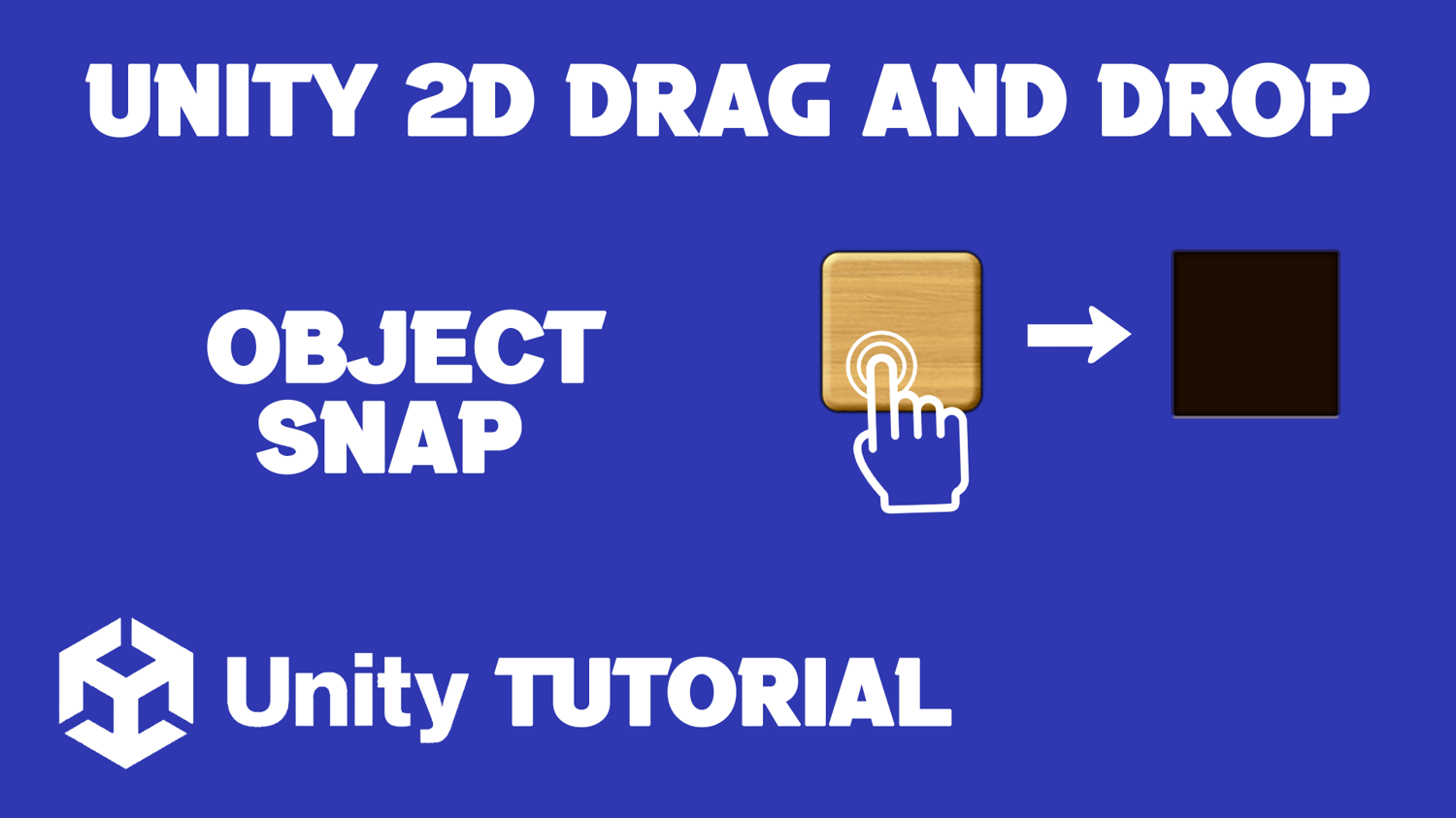 UNITY 2D DRAG AND DROP

OBJECT SNAP

Unity TUTORIAL